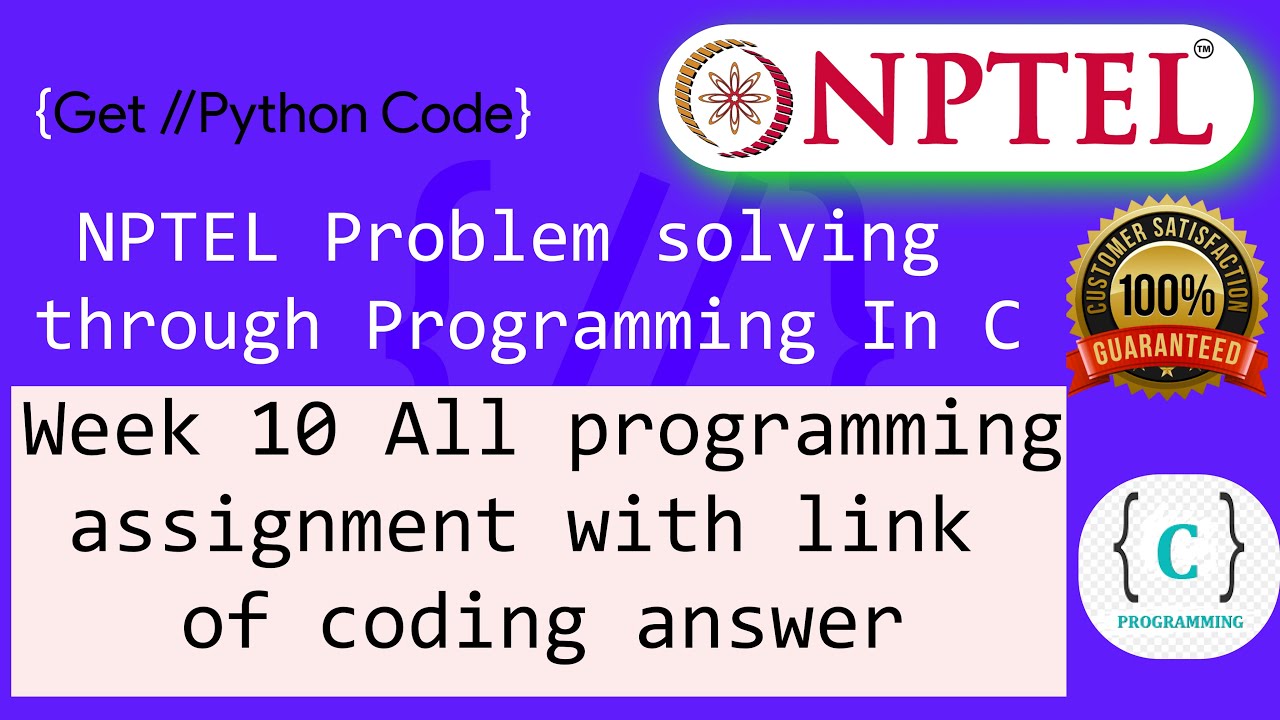 {Get //Python Code}

NPTEL™

NPTEL Problem solving through Programming In C

CUSTOMER SATISFACTION 100% GUARANTEED

Week 10 All programming assignment with link of coding answer

{C} PROGRAMMING